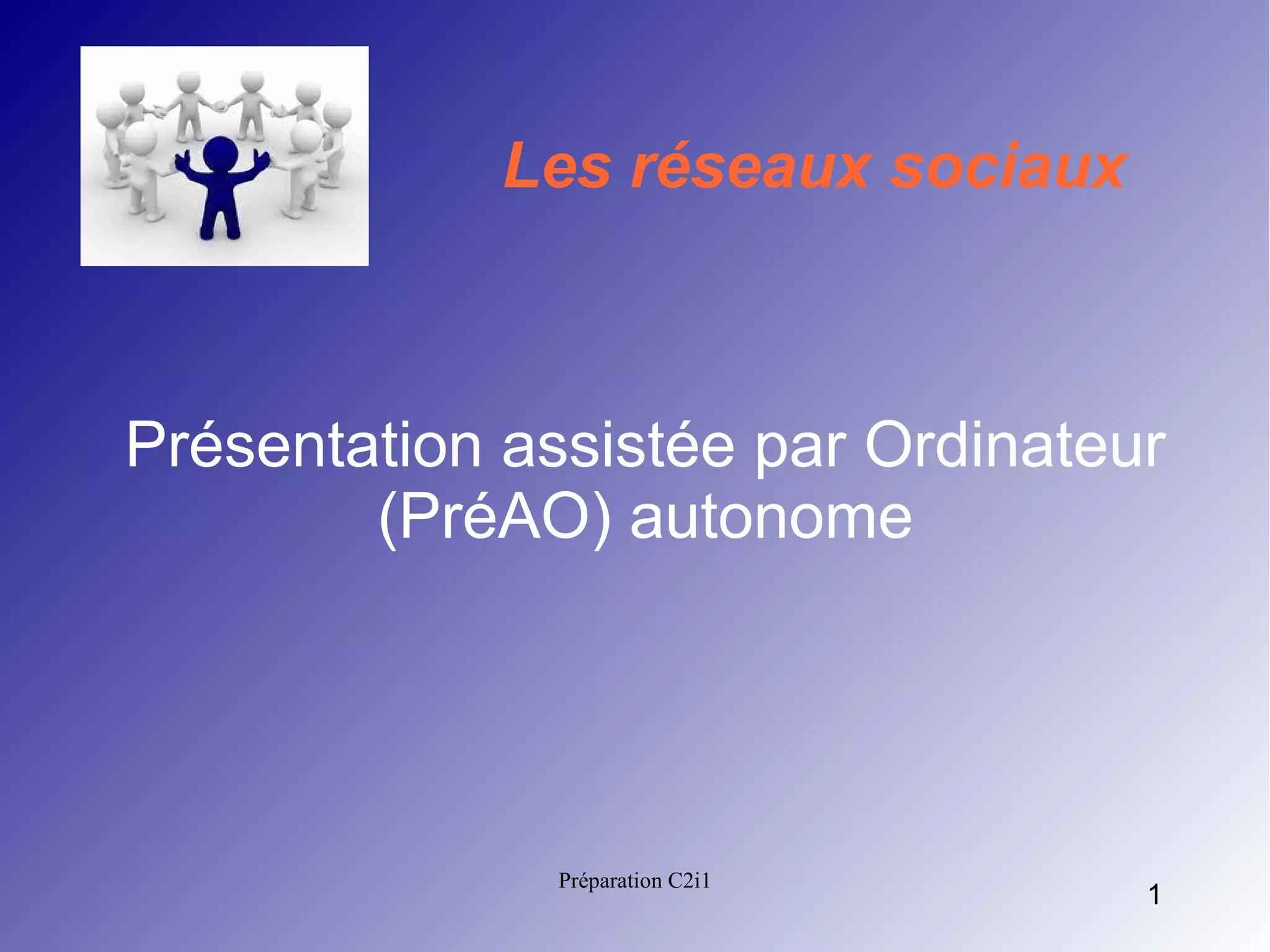 Les réseaux sociaux

Présentation assistée par Ordinateur (PréAO) autonome

Préparation C2i1

1